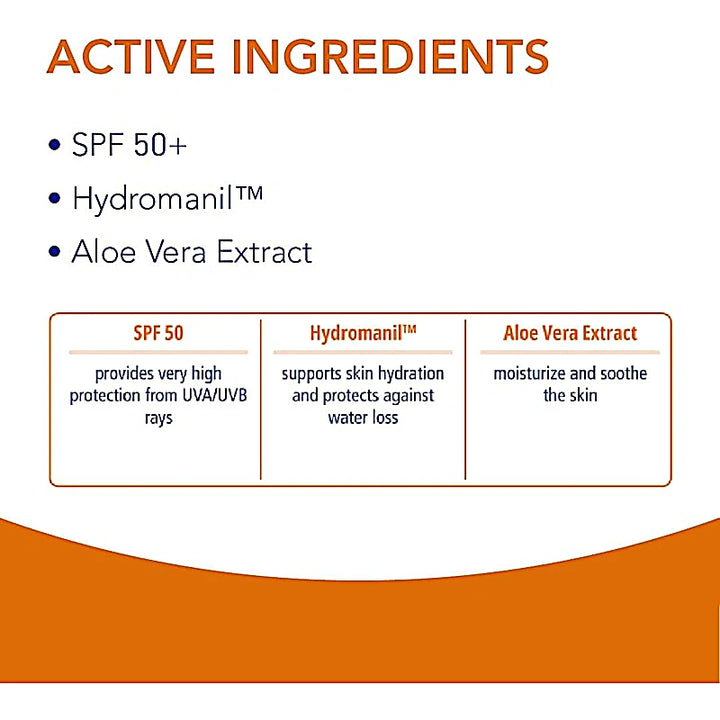 ACTIVE INGREDIENTS

• SPF 50+
• Hydromanil™
• Aloe Vera Extract

| SPF 50 | Hydromanil™ | Aloe Vera Extract |
|---|---|---|
| provides very high protection from UVA/UVB rays | supports skin hydration and protects against water loss | moisturize and soothe the skin |